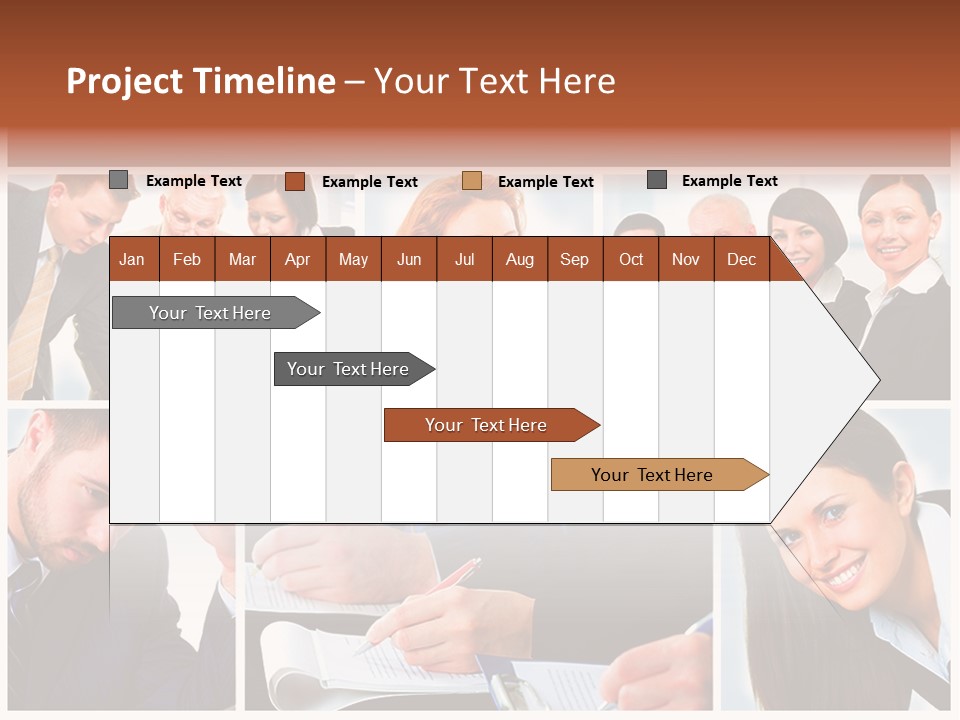 Project Timeline – Your Text Here

Example Text
Example Text
Example Text
Example Text

| Jan | Feb | Mar | Apr | May | Jun | Jul | Aug | Sep | Oct | Nov | Dec |
|---|---|---|---|---|---|---|---|---|---|---|---|

Your Text Here

Your Text Here

Your Text Here

Your Text Here